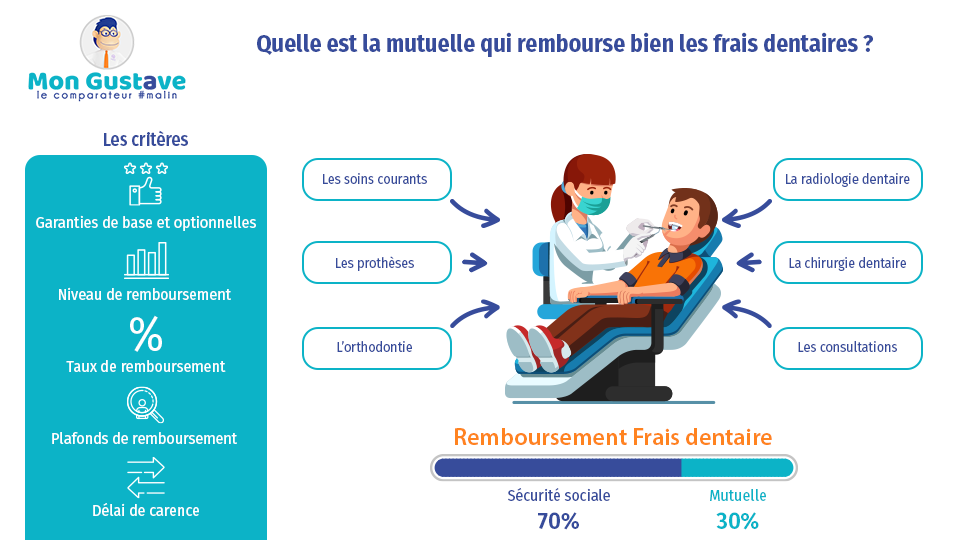 Mon Gustave
le comparateur #malin

Quelle est la mutuelle qui rembourse bien les frais dentaires ?

Les critères

Garanties de base et optionnelles

Niveau de remboursement

%

Taux de remboursement

Plafonds de remboursement

Délai de carence

Les soins courants

Les prothèses

L'orthodontie

La radiologie dentaire

La chirurgie dentaire

Les consultations

Remboursement Frais dentaire

Sécurité sociale
70%

Mutuelle
30%